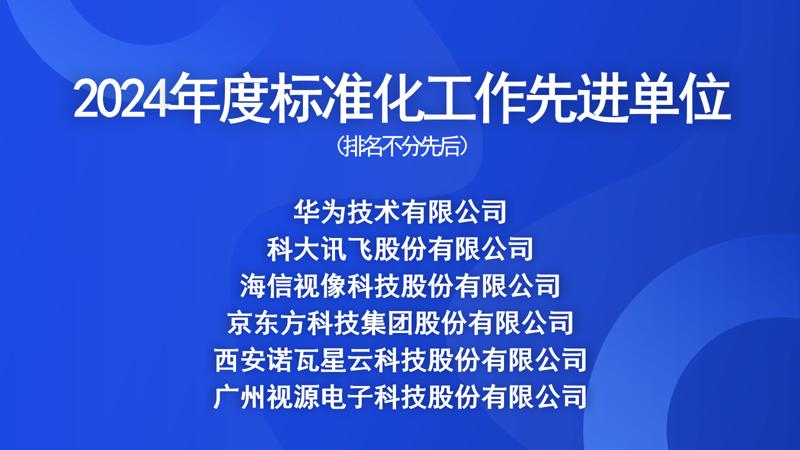 2024年度标准化工作先进单位
(排名不分先后)

华为技术有限公司
科大讯飞股份有限公司
海信视像科技股份有限公司
京东方科技集团股份有限公司
西安诺瓦星云科技股份有限公司
广州视源电子科技股份有限公司